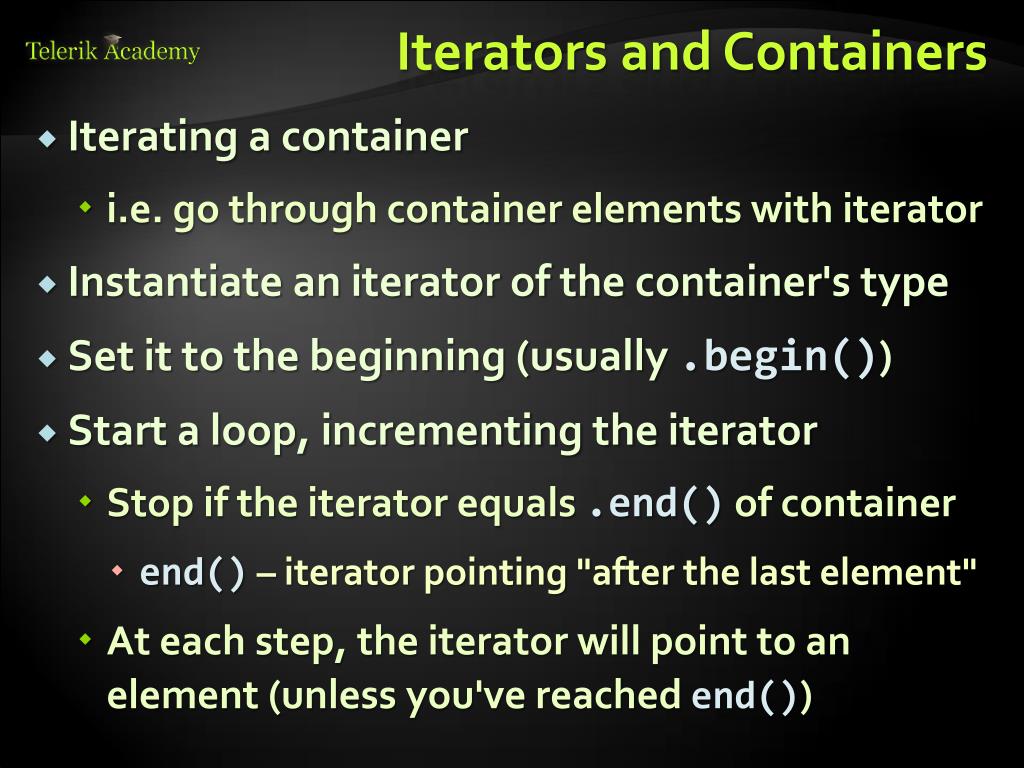 Telerik Academy

Iterators and Containers

Iterating a container

i.e. go through container elements with iterator

Instantiate an iterator of the container's type

Set it to the beginning (usually .begin())

Start a loop, incrementing the iterator

Stop if the iterator equals .end() of container

end() – iterator pointing "after the last element"

At each step, the iterator will point to an element (unless you've reached end())